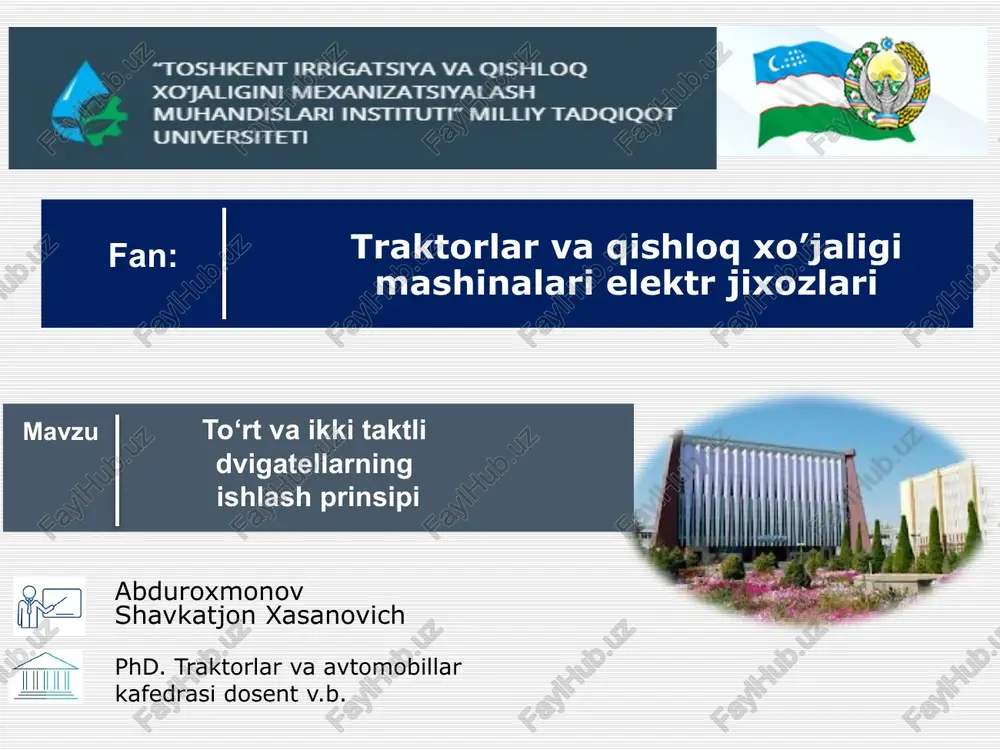 "TOSHKENT IRRIGATSIYA VA QISHLOQ XO'JALIGINI MEXANIZATSIYALASH MUHANDISLARI INSTITUTI" MILLIY TADQIQOT UNIVERSITETI

Fan: Traktorlar va qishloq xo'jaligi mashinalari elektr jixozlari

Mavzu To'rt va ikki taktli dvigatellarning ishlash prinsipi

Abduroxmonov Shavkatjon Xasanovich

PhD. Traktorlar va avtomobillar kafedrasi dosent v.b.

FaylHub.uz